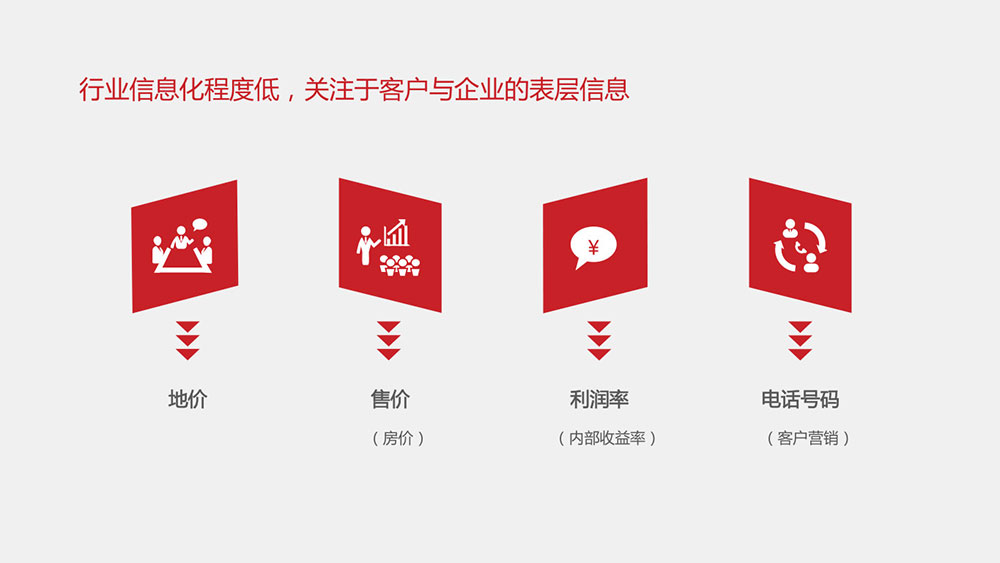 行业信息化程度低，关注于客户与企业的表层信息

¥

地价

售价

（房价）

利润率

（内部收益率）

电话号码

（客户营销）